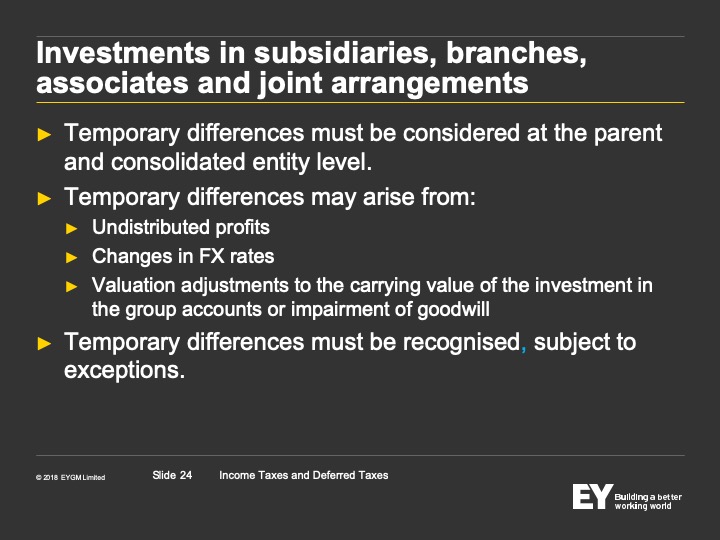 Investments in subsidiaries, branches, associates and joint arrangements

► Temporary differences must be considered at the parent and consolidated entity level.

► Temporary differences may arise from:

► Undistributed profits

► Changes in FX rates

► Valuation adjustments to the carrying value of the investment in the group accounts or impairment of goodwill

► Temporary differences must be recognised, subject to exceptions.

© 2018 EYGM Limited

Slide 24

Income Taxes and Deferred Taxes

EY Building a better working world